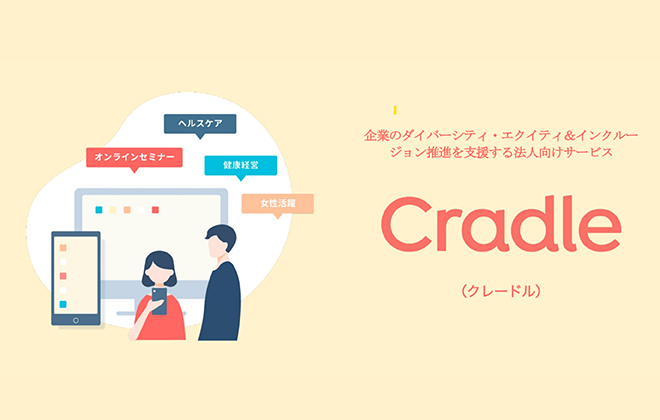 ヘルスケア

オンラインセミナー

健康経営

女性活躍

企業のダイバーシティ・エクイティ&インクルージョン推進を支援する法人向けサービス

Cradle

（クレードル）